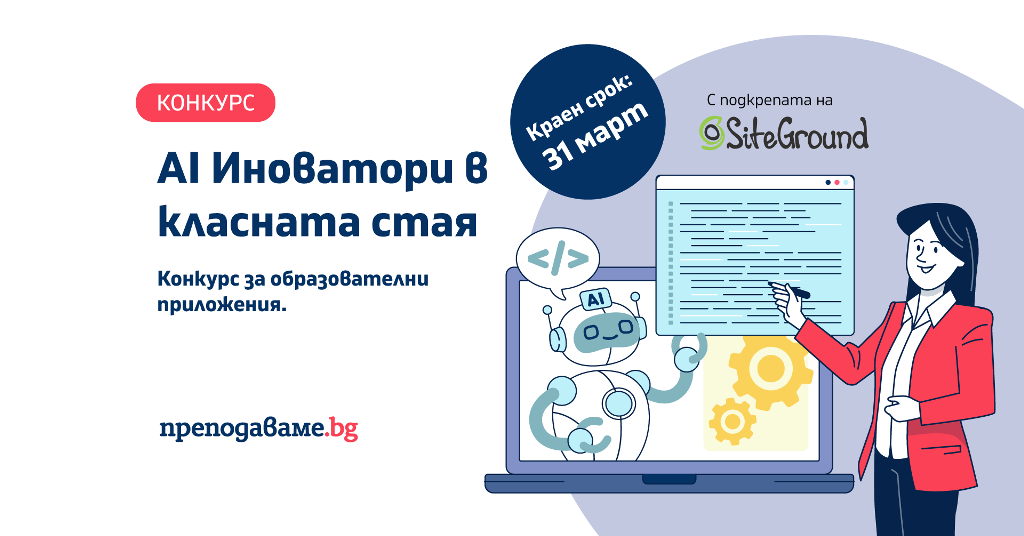 КОНКУРС

AI Иноватори в класната стая

Конкурс за образователни приложения.

преподаваме.bg

Краен срок: 31 март

С подкрепата на

SiteGround

</>

AI